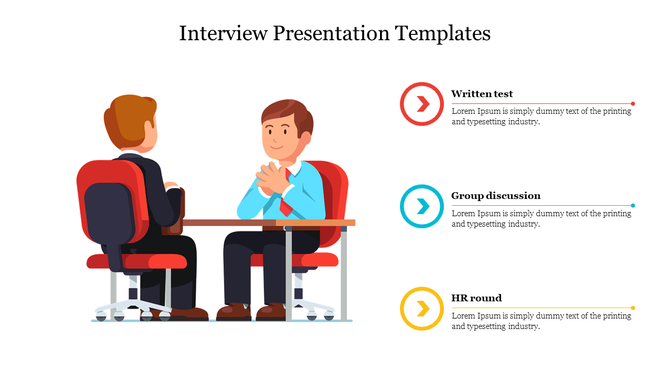 Interview Presentation Templates

Written test
Lorem Ipsum is simply dummy text of the printing and typesetting industry.

Group discussion
Lorem Ipsum is simply dummy text of the printing and typesetting industry.

HR round
Lorem Ipsum is simply dummy text of the printing and typesetting industry.